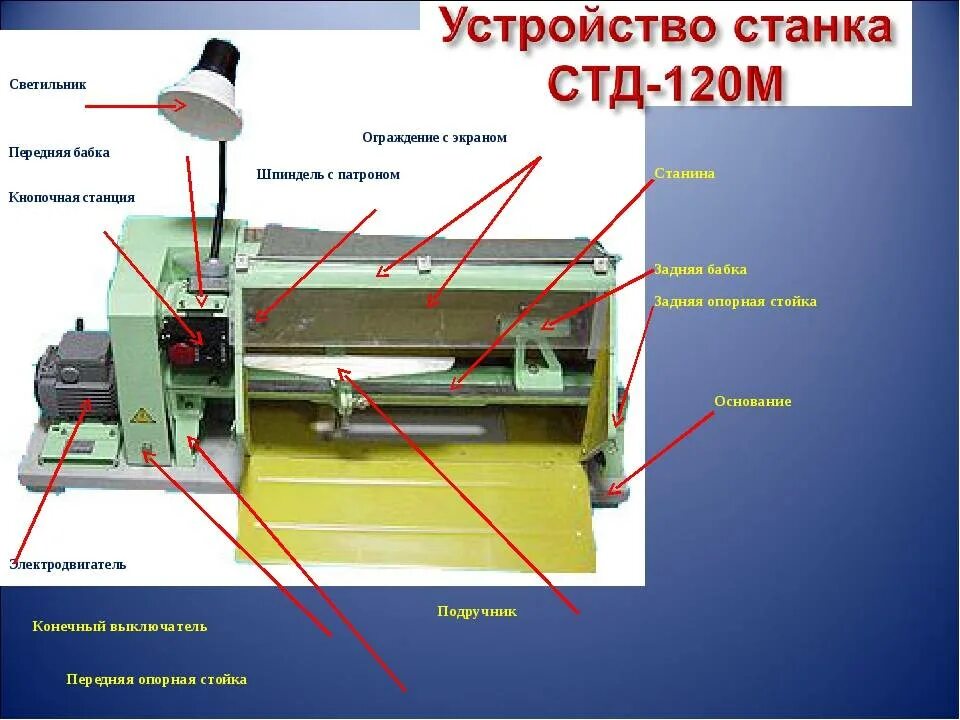 Устройство станка СТД-120М

Светильник

Передняя бабка

Кнопочная станция

Ограждение с экраном

Шпиндель с патроном

Станина

Задняя бабка

Задняя опорная стойка

Основание

Электродвигатель

Подручник

Конечный выключатель

Передняя опорная стойка